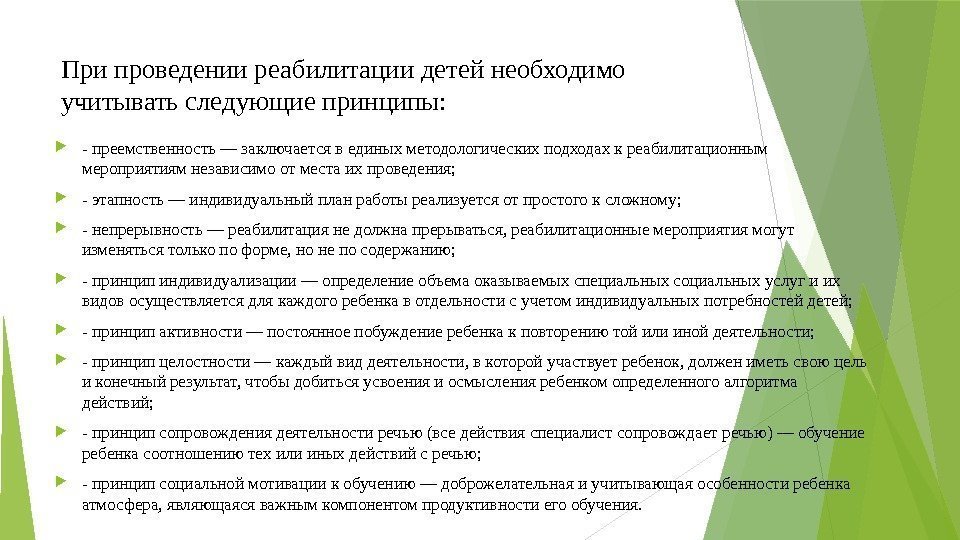 При проведении реабилитации детей необходимо учитывать следующие принципы:

- преемственность — заключается в единых методологических подходах к реабилитационным мероприятиям независимо от места их проведения;

- этапность — индивидуальный план работы реализуется от простого к сложному;

- непрерывность — реабилитация не должна прерываться, реабилитационные мероприятия могут изменяться только по форме, но не по содержанию;

- принцип индивидуализации — определение объема оказываемых специальных социальных услуг и их видов осуществляется для каждого ребенка в отдельности с учетом индивидуальных потребностей детей;

- принцип активности — постоянное побуждение ребенка к повторению той или иной деятельности;

- принцип целостности — каждый вид деятельности, в которой участвует ребенок, должен иметь свою цель и конечный результат, чтобы добиться усвоения и осмысления ребенком определенного алгоритма действий;

- принцип сопровождения деятельности речью (все действия специалист сопровождает речью) — обучение ребенка соотношению тех или иных действий с речью;

- принцип социальной мотивации к обучению — доброжелательная и учитывающая особенности ребенка атмосфера, являющаяся важным компонентом продуктивности его обучения.